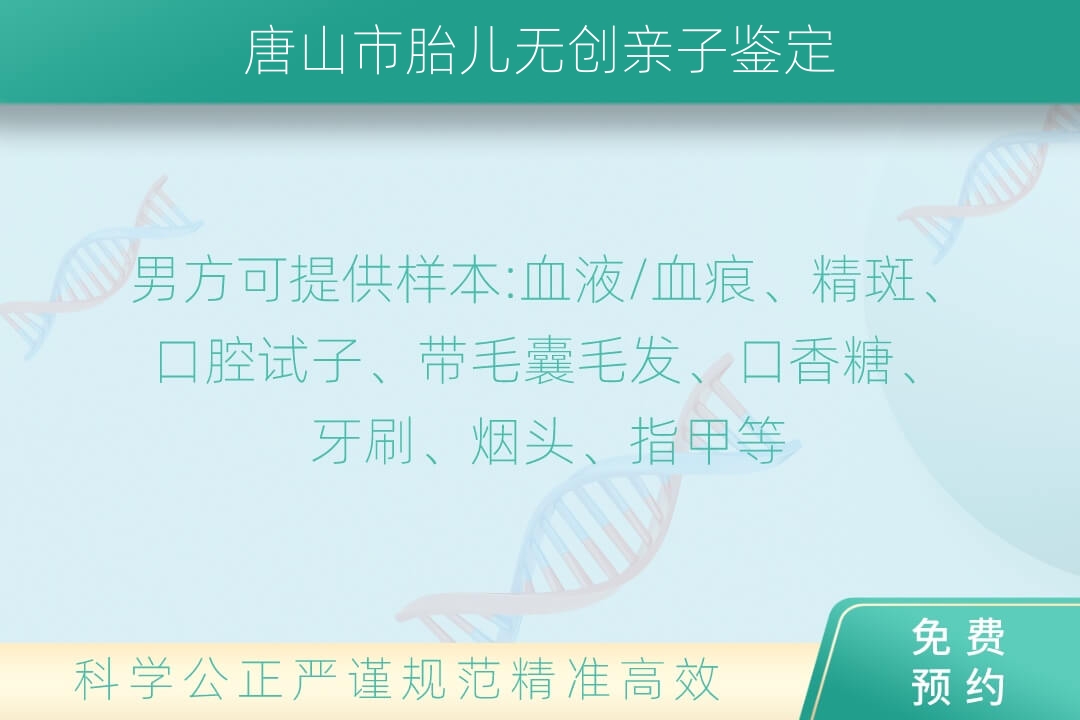 唐山市胎儿无创亲子鉴定

男方可提供样本:血液/血痕、精斑、口腔试子、带毛囊毛发、口香糖、牙刷、烟头、指甲等

科学公正严谨规范精准高效

免费预约